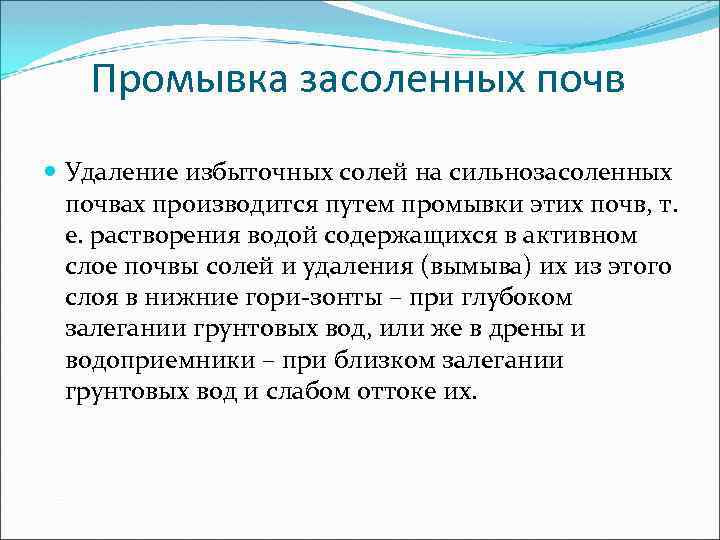 Промывка засоленных почв

Удаление избыточных солей на сильнозасоленных почвах производится путем промывки этих почв, т. е. растворения водой содержащихся в активном слое почвы солей и удаления (вымыва) их из этого слоя в нижние гори-зонты – при глубоком залегании грунтовых вод, или же в дрены и водоприемники – при близком залегании грунтовых вод и слабом оттоке их.